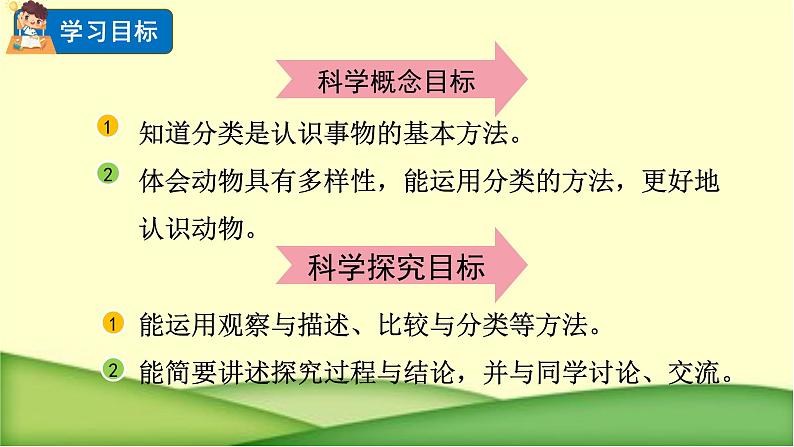 学习目标

科学概念目标

1 知道分类是认识事物的基本方法。

2 体会动物具有多样性，能运用分类的方法，更好地认识动物。

科学探究目标

1 能运用观察与描述、比较与分类等方法。

2 能简要讲述探究过程与结论，并与同学讨论、交流。